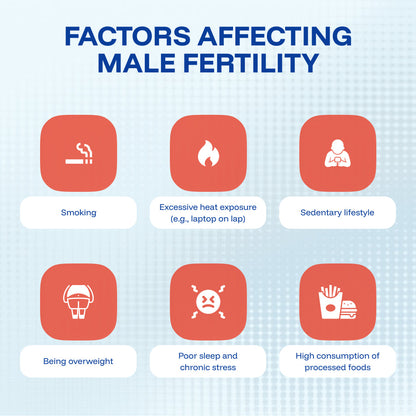 FACTORS AFFECTING MALE FERTILITY

Smoking

Excessive heat exposure (e.g., laptop on lap)

Sedentary lifestyle

Being overweight

Poor sleep and chronic stress

High consumption of processed foods